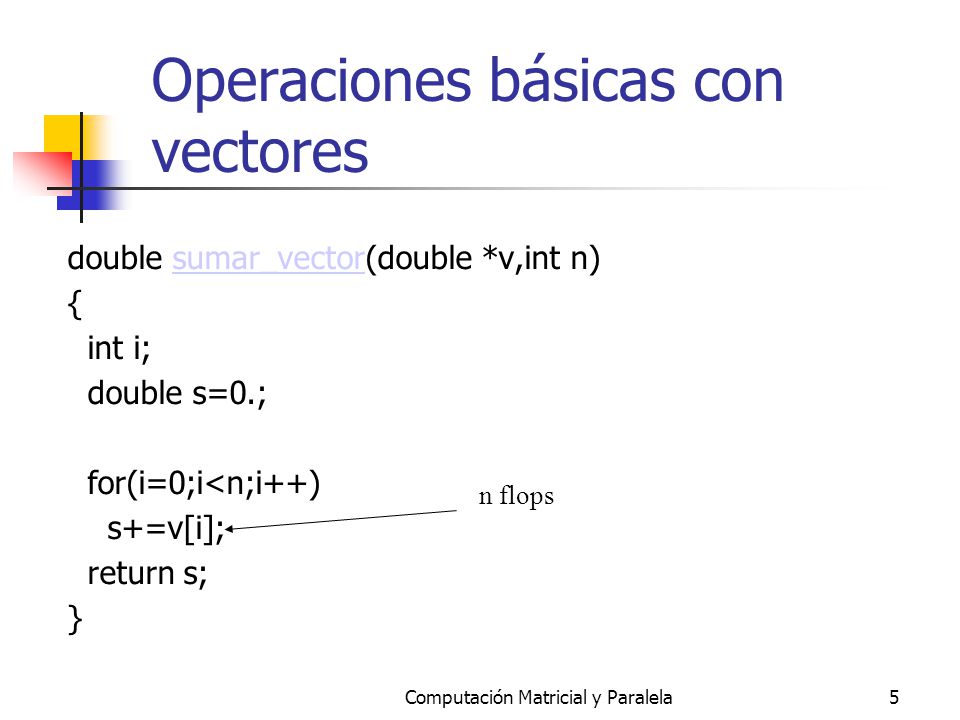 Operaciones básicas con vectores

double sumar_vector(double *v,int n)
{
  int i;
  double s=0.;

  for(i=0;i<n;i++)
    s+=v[i];
  return s;
}

n flops

Computación Matricial y Paralela

5